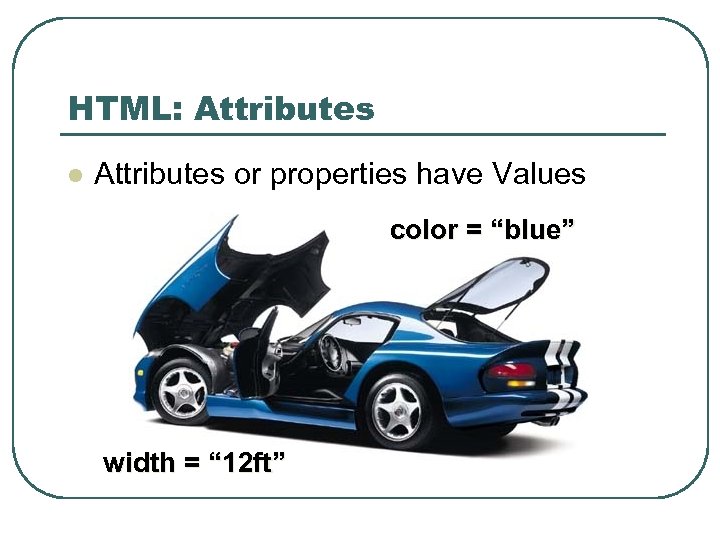 HTML: Attributes

Attributes or properties have Values

color = “blue”

width = “12ft”